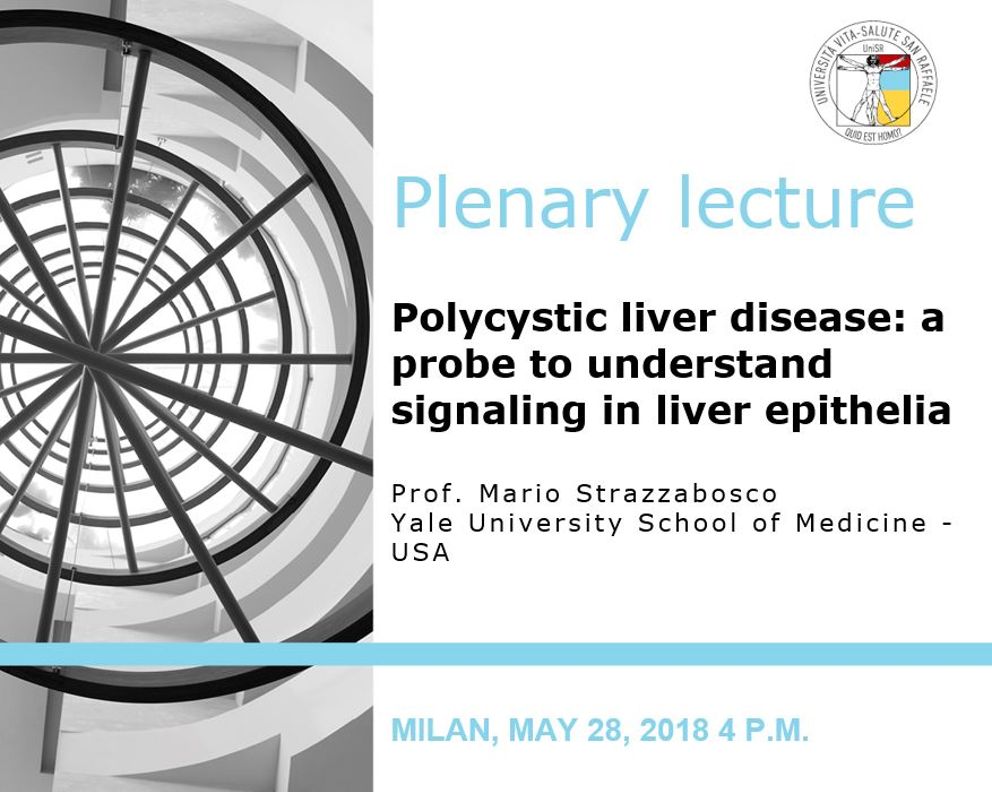 UNIVERSITÀ VITA-SALUTE SAN RAFFAELE
UniSR
QUID EST HOMO?

Plenary lecture

Polycystic liver disease: a probe to understand signaling in liver epithelia

Prof. Mario Strazzabosco
Yale University School of Medicine - USA

MILAN, MAY 28, 2018 4 P.M.